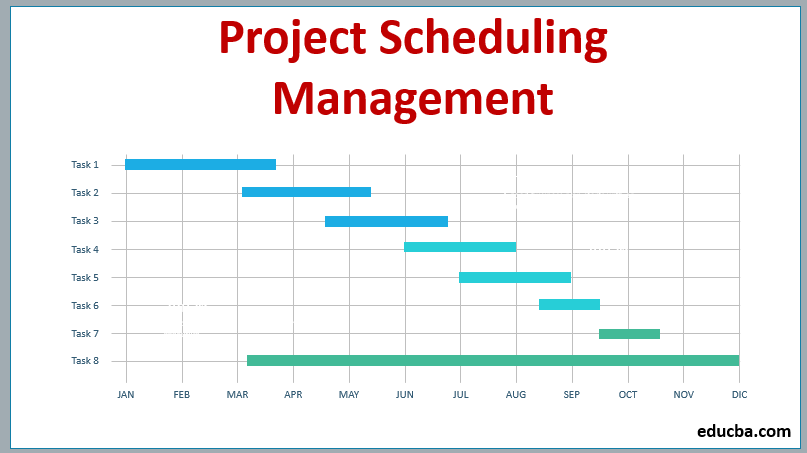 Project Scheduling Management

Task 1
Task 2
Task 3
Task 4
Task 5
Task 6
Task 7
Task 8

JAN FEB MAR APR MAY JUN JUL AUG SEP OCT NOV DIC

educba.com